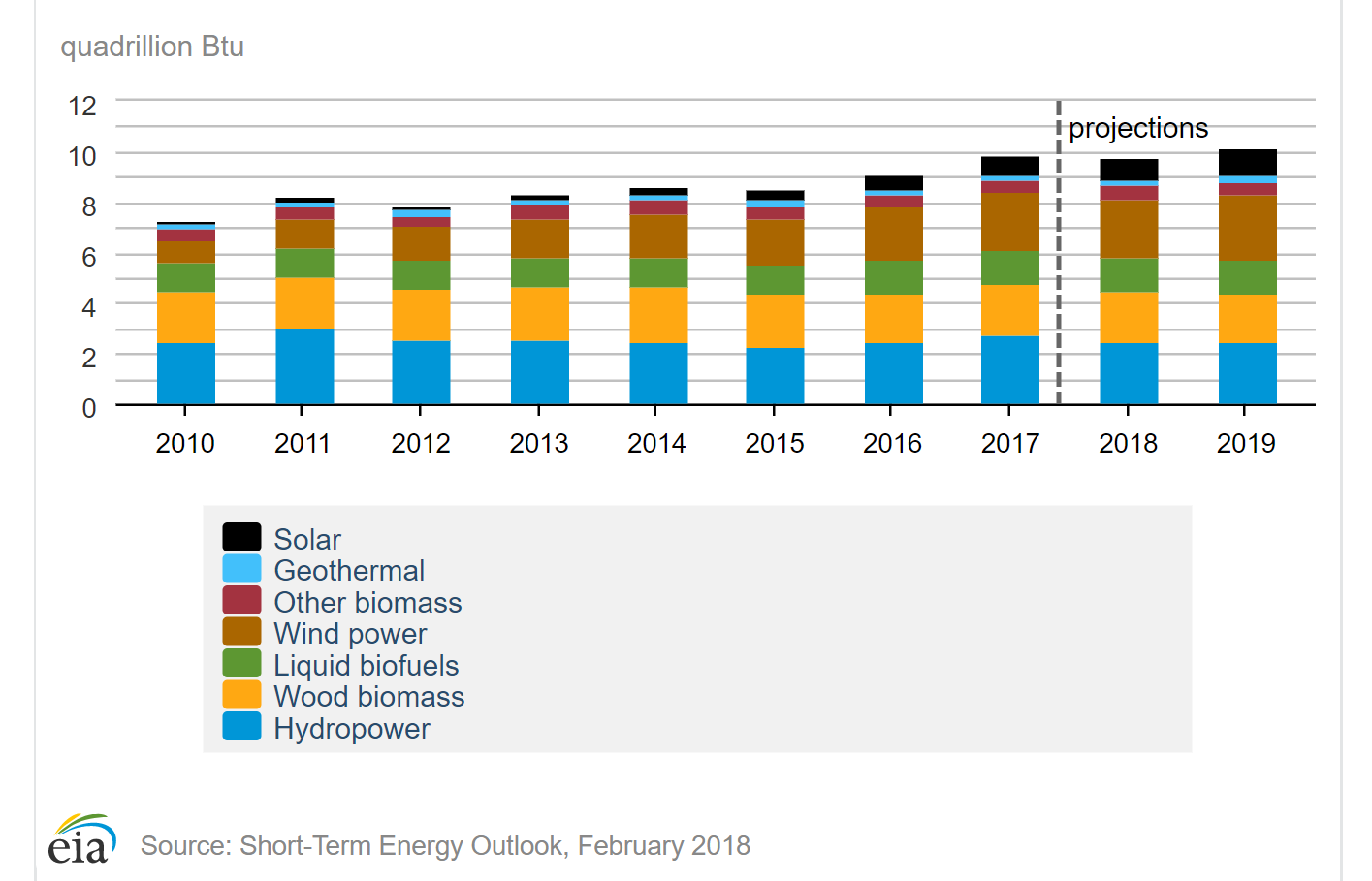 quadrillion Btu

12
10
8
6
4
2
0

projections

2010 2011 2012 2013 2014 2015 2016 2017 2018 2019

Solar
Geothermal
Other biomass
Wind power
Liquid biofuels
Wood biomass
Hydropower

eia

Source: Short-Term Energy Outlook, February 2018